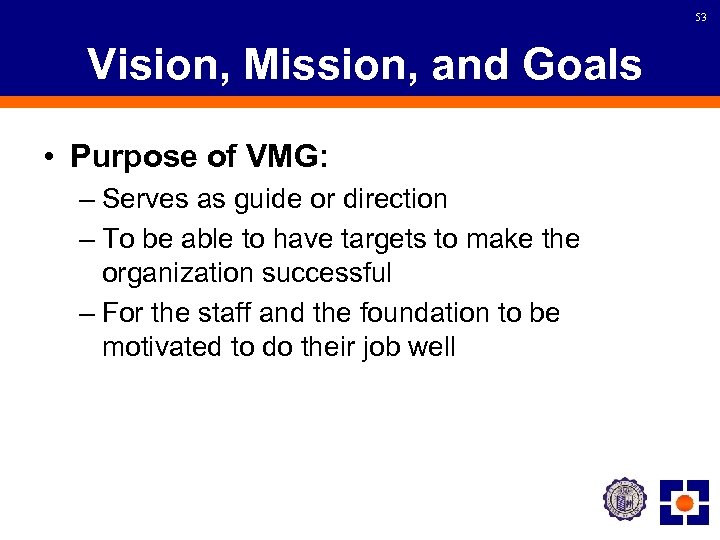 53

Vision, Mission, and Goals

• Purpose of VMG:
– Serves as guide or direction
– To be able to have targets to make the organization successful
– For the staff and the foundation to be motivated to do their job well